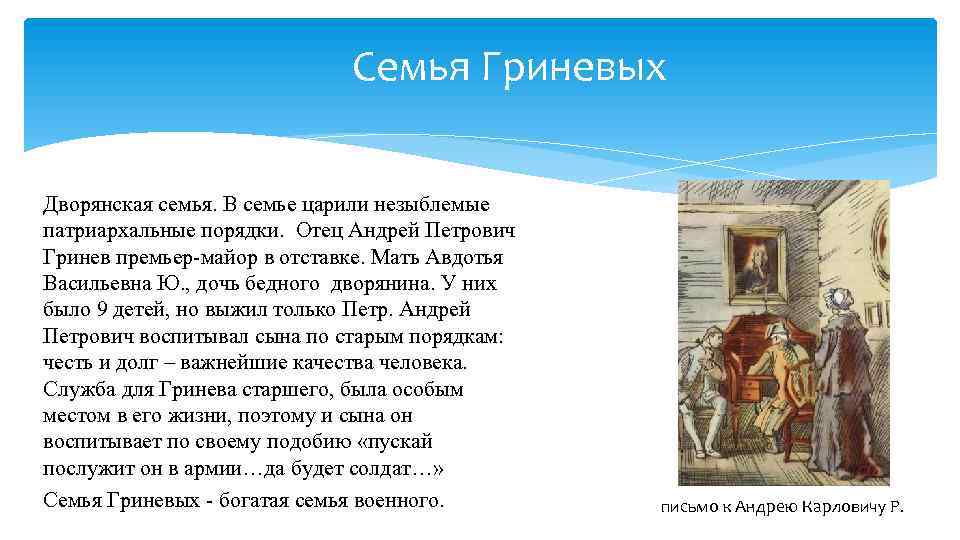 Семья Гриневых

Дворянская семья. В семье царили незыблемые патриархальные порядки.  Отец Андрей Петрович Гринев премьер-майор в отставке. Мать Авдотья Васильевна Ю., дочь бедного  дворянина. У них было 9 детей, но выжил только Петр. Андрей Петрович воспитывал сына по старым порядкам: честь и долг – важнейшие качества человека. Служба для Гринева старшего, была особым местом в его жизни, поэтому и сына он воспитывает по своему подобию «пускай послужит он в армии…да будет солдат…»

Семья Гриневых - богатая семья военного.

письмо к Андрею Карловичу Р.